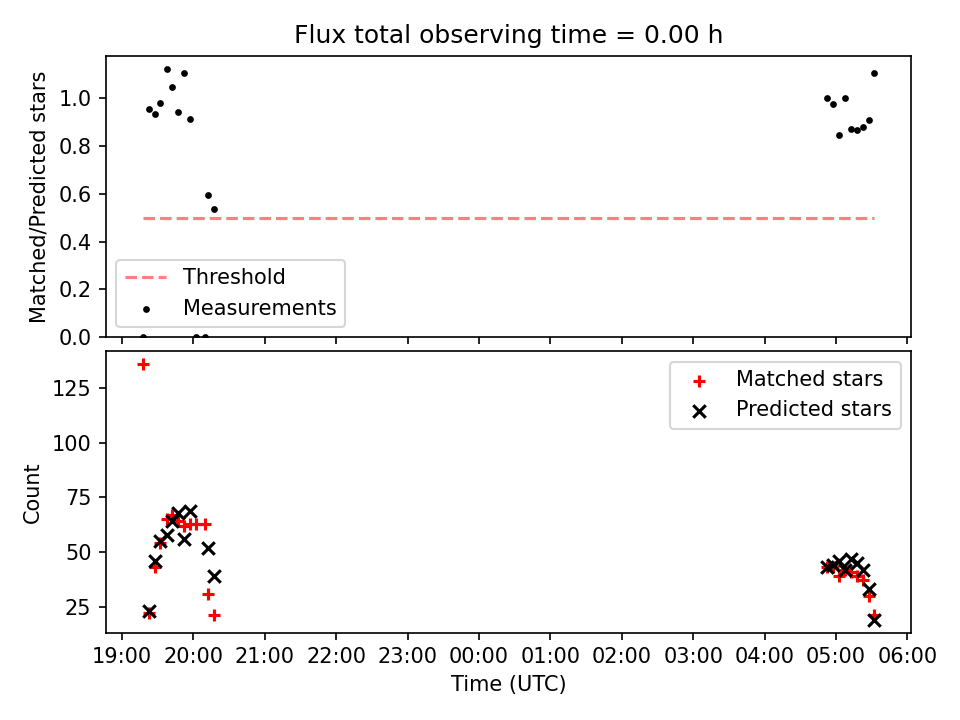 Flux total observing time = 0.00 h

Matched/Predicted stars

1.0
0.8
0.6
0.4
0.2
0.0

Threshold
Measurements

Count

125
100
75
50
25

Matched stars
Predicted stars

19:00 20:00 21:00 22:00 23:00 00:00 01:00 02:00 03:00 04:00 05:00 06:00

Time (UTC)